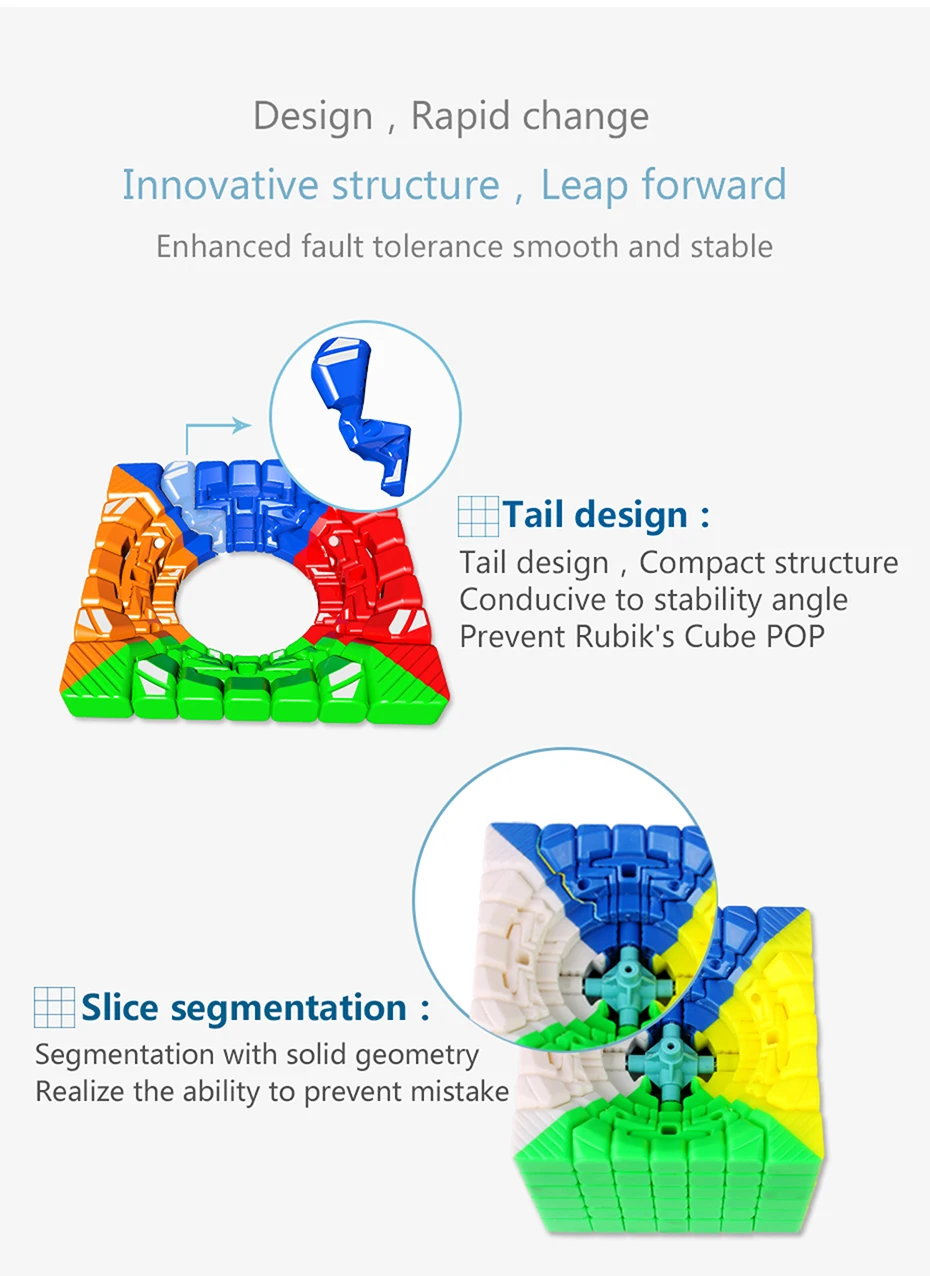 Design , Rapid change

Innovative structure , Leap forward

Enhanced fault tolerance smooth and stable

Tail design :

Tail design , Compact structure
Conducive to stability angle
Prevent Rubik's Cube POP

Slice segmentation :

Segmentation with solid geometry
Realize the ability to prevent mistake